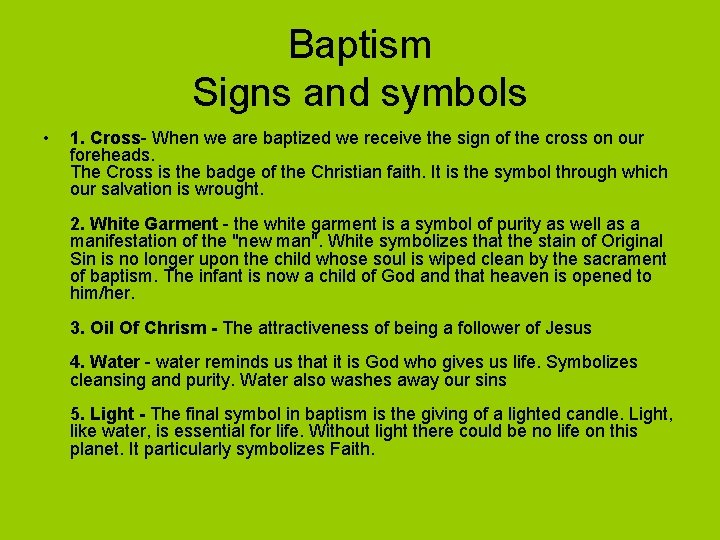 Baptism
Signs and symbols

• 1. Cross- When we are baptized we receive the sign of the cross on our foreheads.
The Cross is the badge of the Christian faith. It is the symbol through which our salvation is wrought.

2. White Garment - the white garment is a symbol of purity as well as a manifestation of the "new man". White symbolizes that the stain of Original Sin is no longer upon the child whose soul is wiped clean by the sacrament of baptism. The infant is now a child of God and that heaven is opened to him/her.

3. Oil Of Chrism - The attractiveness of being a follower of Jesus

4. Water - water reminds us that it is God who gives us life. Symbolizes cleansing and purity. Water also washes away our sins

5. Light - The final symbol in baptism is the giving of a lighted candle. Light, like water, is essential for life. Without light there could be no life on this planet. It particularly symbolizes Faith.